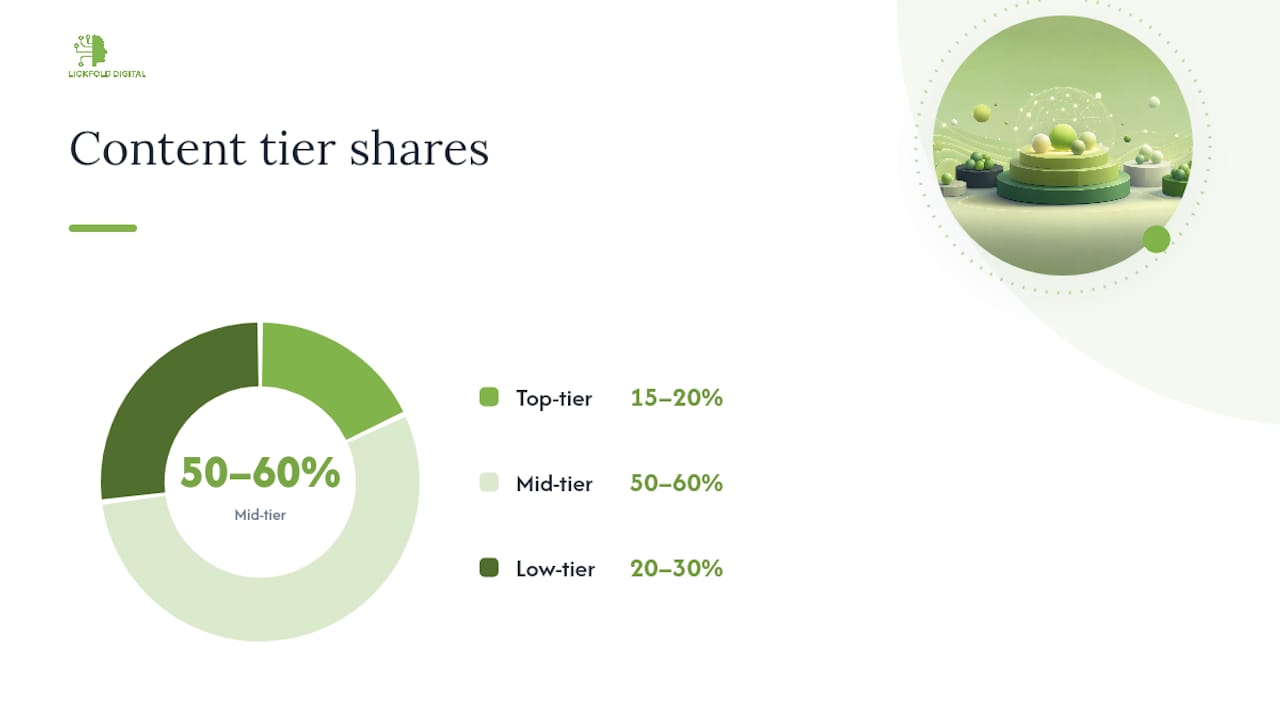 LICKFOLD DIGITAL

Content tier shares

50–60%
Mid-tier

Top-tier 15–20%

Mid-tier 50–60%

Low-tier 20–30%